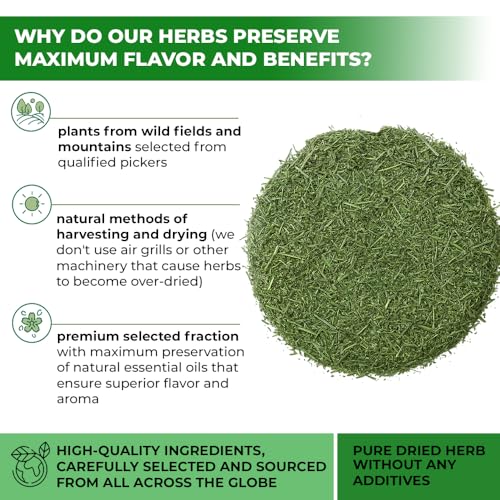 WHY DO OUR HERBS PRESERVE MAXIMUM FLAVOR AND BENEFITS?

plants from wild fields and mountains selected from qualified pickers

natural methods of harvesting and drying (we don't use air grills or other machinery that cause herbs to become over-dried)

premium selected fraction with maximum preservation of natural essential oils that ensure superior flavor and aroma

HIGH-QUALITY INGREDIENTS, CAREFULLY SELECTED AND SOURCED FROM ALL ACROSS THE GLOBE

PURE DRIED HERB WITHOUT ANY ADDITIVES